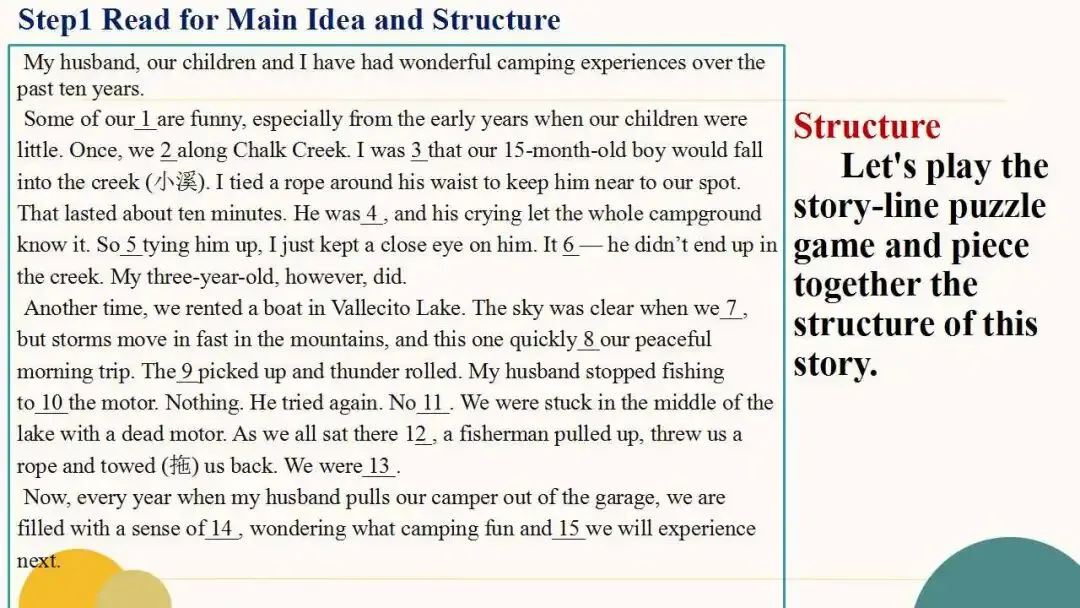 Step1 Read for Main Idea and Structure

My husband, our children and I have had wonderful camping experiences over the past ten years.

Some of our 1 are funny, especially from the early years when our children were little. Once, we 2 along Chalk Creek. I was 3 that our 15-month-old boy would fall into the creek (小溪). I tied a rope around his waist to keep him near to our spot. That lasted about ten minutes. He was 4 , and his crying let the whole campground know it. So 5 tying him up, I just kept a close eye on him. It 6 — he didn't end up in the creek. My three-year-old, however, did.

Another time, we rented a boat in Vallecito Lake. The sky was clear when we 7 , but storms move in fast in the mountains, and this one quickly 8 our peaceful morning trip. The 9 picked up and thunder rolled. My husband stopped fishing to 10 the motor. Nothing. He tried again. No 11 . We were stuck in the middle of the lake with a dead motor. As we all sat there 12 , a fisherman pulled up, threw us a rope and towed (拖) us back. We were 13 .

Now, every year when my husband pulls our camper out of the garage, we are filled with a sense of 14 , wondering what camping fun and 15 we will experience next.

Structure
Let's play the story-line puzzle game and piece together the structure of this story.